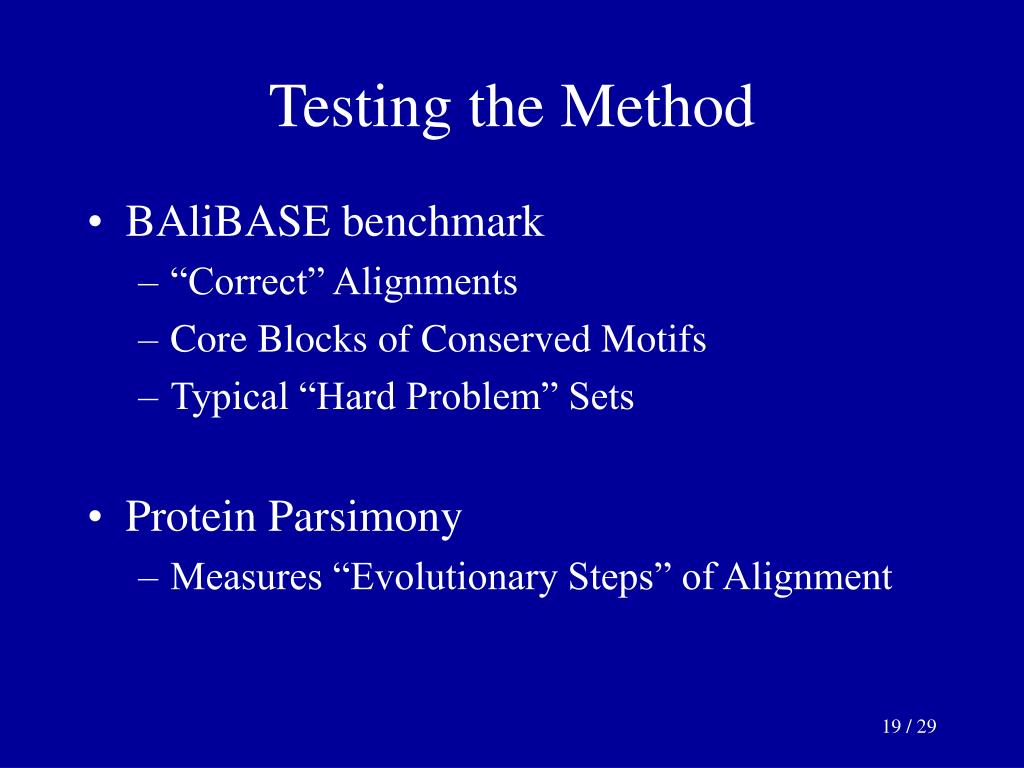 Testing the Method

• BAliBASE benchmark
– “Correct” Alignments
– Core Blocks of Conserved Motifs
– Typical “Hard Problem” Sets

• Protein Parsimony
– Measures “Evolutionary Steps” of Alignment

19 / 29